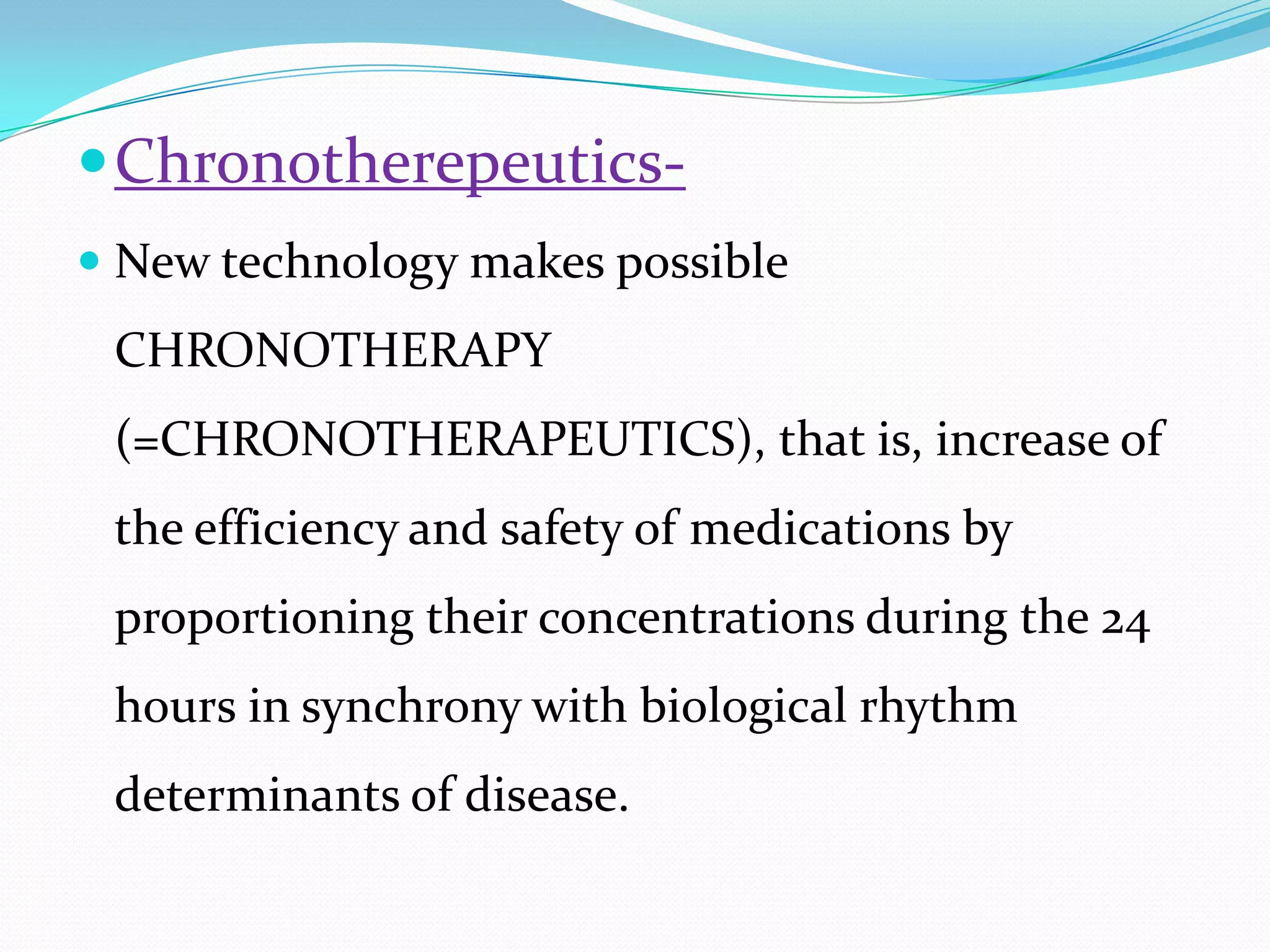 Chronotherepeutics-

New technology makes possible CHRONOTHERAPY (=CHRONOTHERAPEUTICS), that is, increase of the efficiency and safety of medications by proportioning their concentrations during the 24 hours in synchrony with biological rhythm determinants of disease.